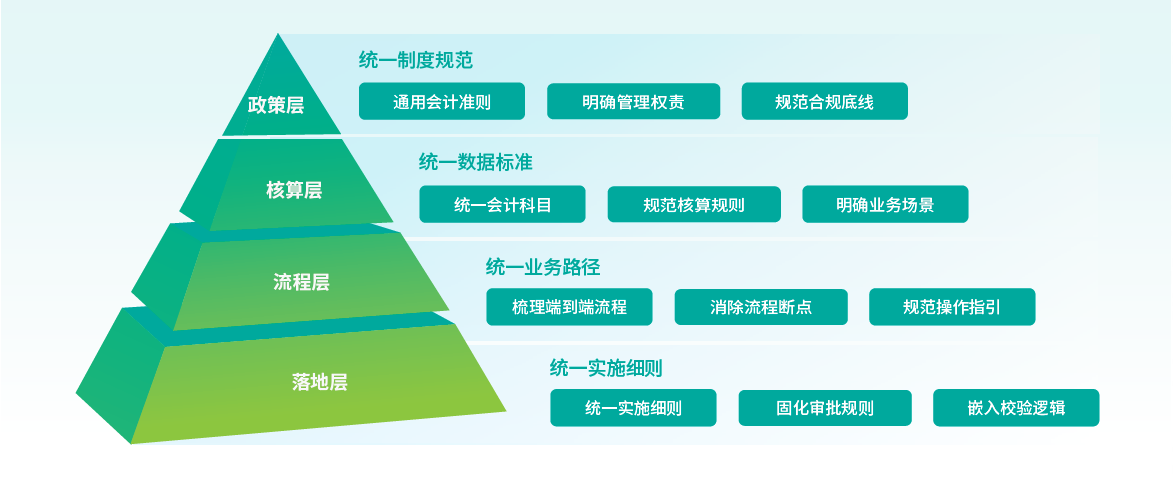 政策层

统一制度规范

通用会计准则

明确管理权责

规范合规底线

核算层

统一数据标准

统一会计科目

规范核算规则

明确业务场景

流程层

统一业务路径

梳理端到端流程

消除流程断点

规范操作指引

落地层

统一实施细则

统一实施细则

固化审批规则

嵌入校验逻辑